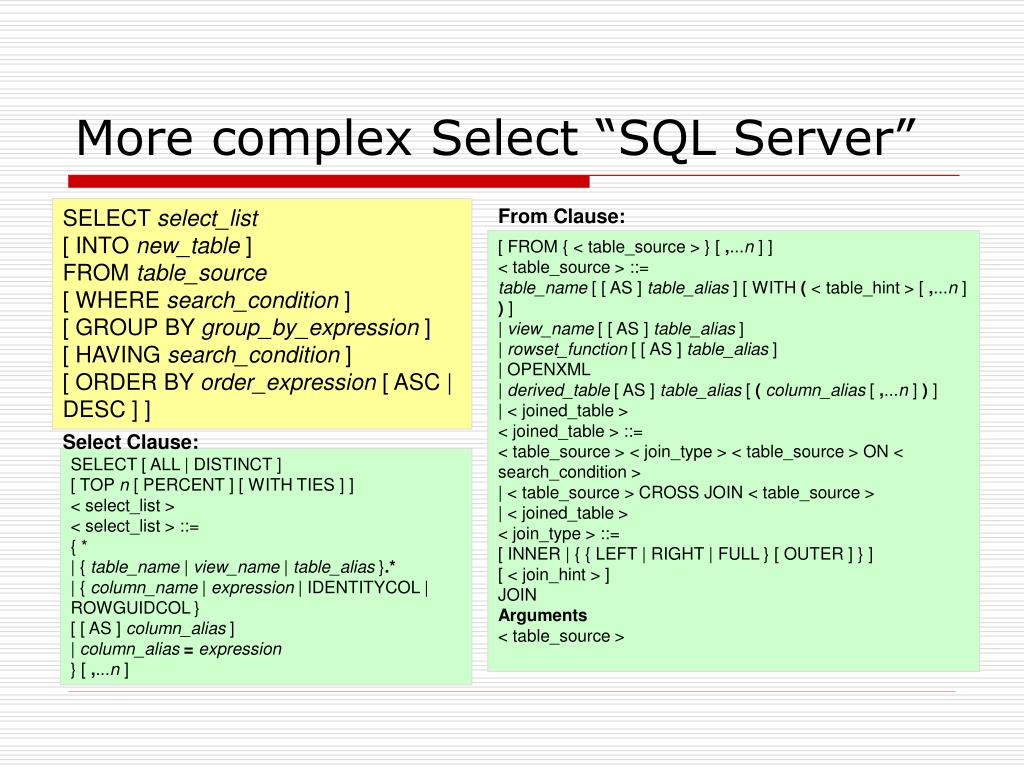 More complex Select “SQL Server”

SELECT select_list
[ INTO new_table ]
FROM table_source
[ WHERE search_condition ]
[ GROUP BY group_by_expression ]
[ HAVING search_condition ]
[ ORDER BY order_expression [ ASC | DESC ] ]

Select Clause:

SELECT [ ALL | DISTINCT ]
[ TOP n [ PERCENT ] [ WITH TIES ] ]
< select_list >
< select_list > ::=
{ *
| { table_name | view_name | table_alias }.*
| { column_name | expression | IDENTITYCOL | ROWGUIDCOL }
[ [ AS ] column_alias ]
| column_alias = expression
} [ ,...n ]

From Clause:

[ FROM { < table_source > } [ ,...n ] ]
< table_source > ::=
table_name [ [ AS ] table_alias ] [ WITH ( < table_hint > [ ,...n ] ) ]
| view_name [ [ AS ] table_alias ]
| rowset_function [ [ AS ] table_alias ]
| OPENXML
| derived_table [ AS ] table_alias [ ( column_alias [ ,...n ] ) ]
| < joined_table >
< joined_table > ::=
< table_source > < join_type > < table_source > ON < search_condition >
| < table_source > CROSS JOIN < table_source >
| < joined_table >
< join_type > ::=
[ INNER | { { LEFT | RIGHT | FULL } [ OUTER ] } ]
[ < join_hint > ]
JOIN
Arguments
< table_source >